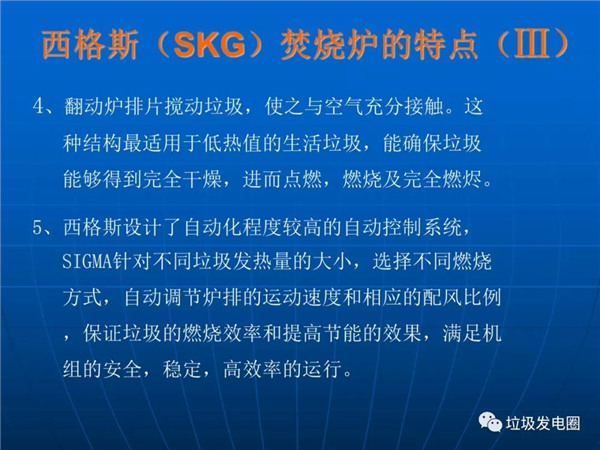 西格斯（SKG）焚烧炉的特点（III）

4、翻动炉排片搅动垃圾，使之与空气充分接触。这种结构最适用于低热值的生活垃圾，能确保垃圾能够得到完全干燥，进而点燃，燃烧及完全燃烬。

5、西格斯设计了自动化程度较高的自动控制系统，SIGMA针对不同垃圾发热量的大小，选择不同燃烧方式，自动调节炉排的运动速度和相应的配风比例，保证垃圾的燃烧效率和提高节能的效果，满足机组的安全，稳定，高效率的运行。

垃圾发电圈